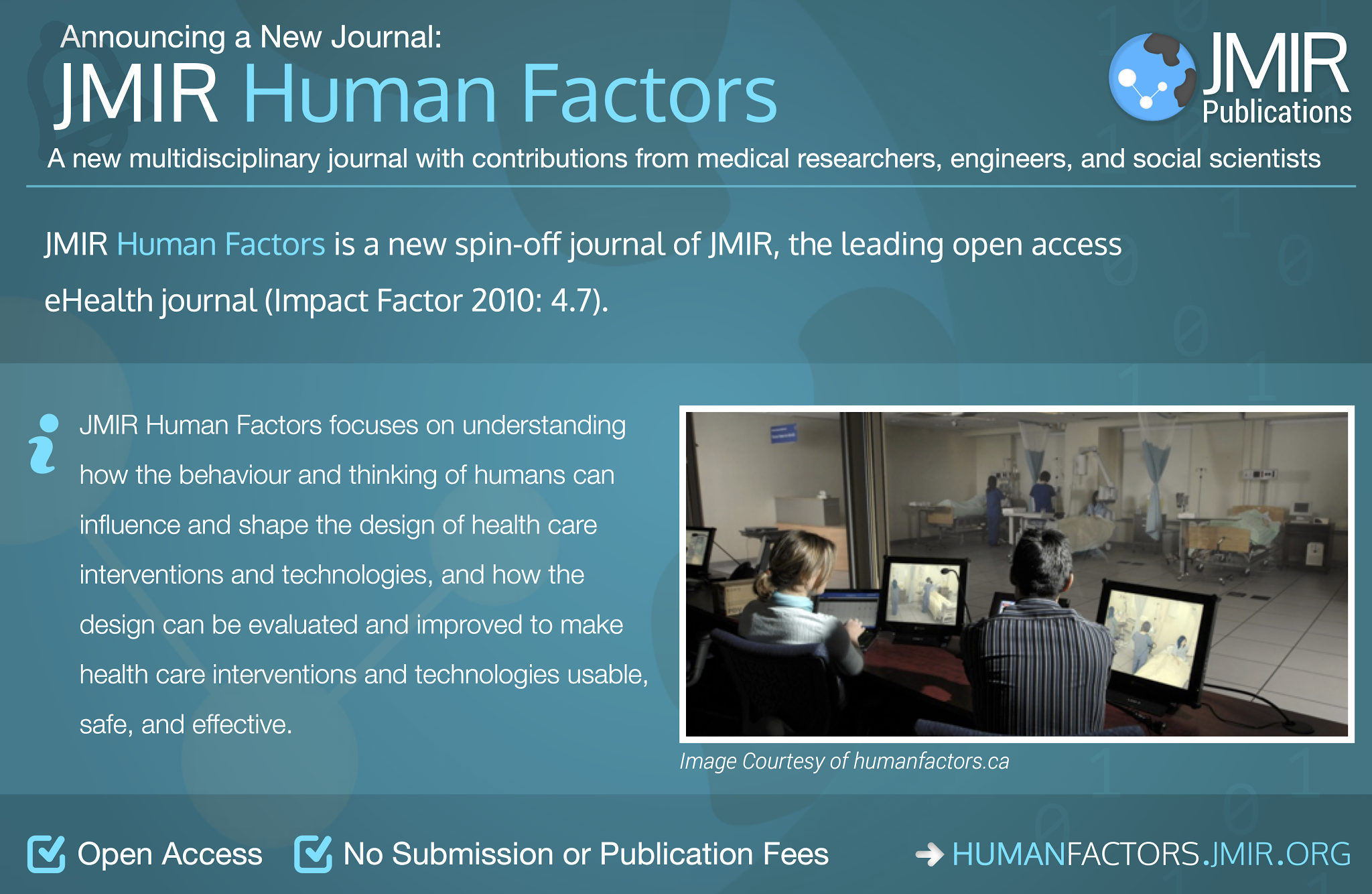 Announcing a New Journal:

JMIR Human Factors

JMIR Publications

A new multidisciplinary journal with contributions from medical researchers, engineers, and social scientists

JMIR Human Factors is a new spin-off journal of JMIR, the leading open access eHealth journal (Impact Factor 2010: 4.7).

JMIR Human Factors focuses on understanding how the behaviour and thinking of humans can influence and shape the design of health care interventions and technologies, and how the design can be evaluated and improved to make health care interventions and technologies usable, safe, and effective.

Image Courtesy of humanfactors.ca

Open Access No Submission or Publication Fees

HUMANFACTORS.JMIR.ORG